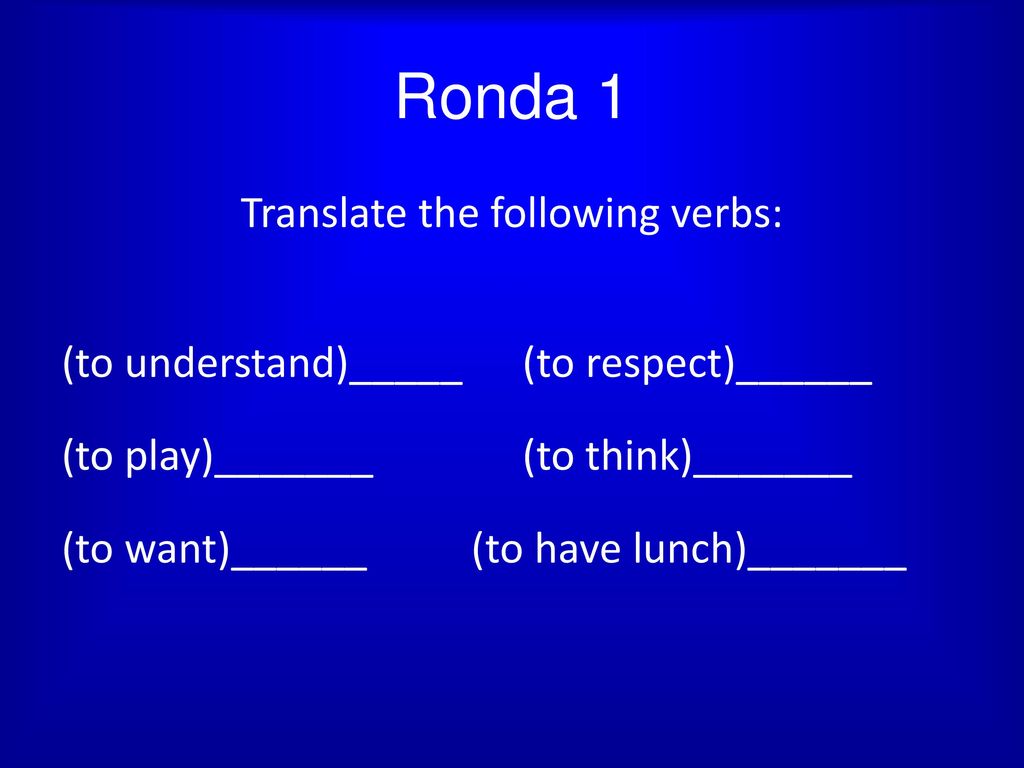 Ronda 1

Translate the following verbs:

(to understand)_____ (to respect)______

(to play)_______ (to think)_______

(to want)______ (to have lunch)_______